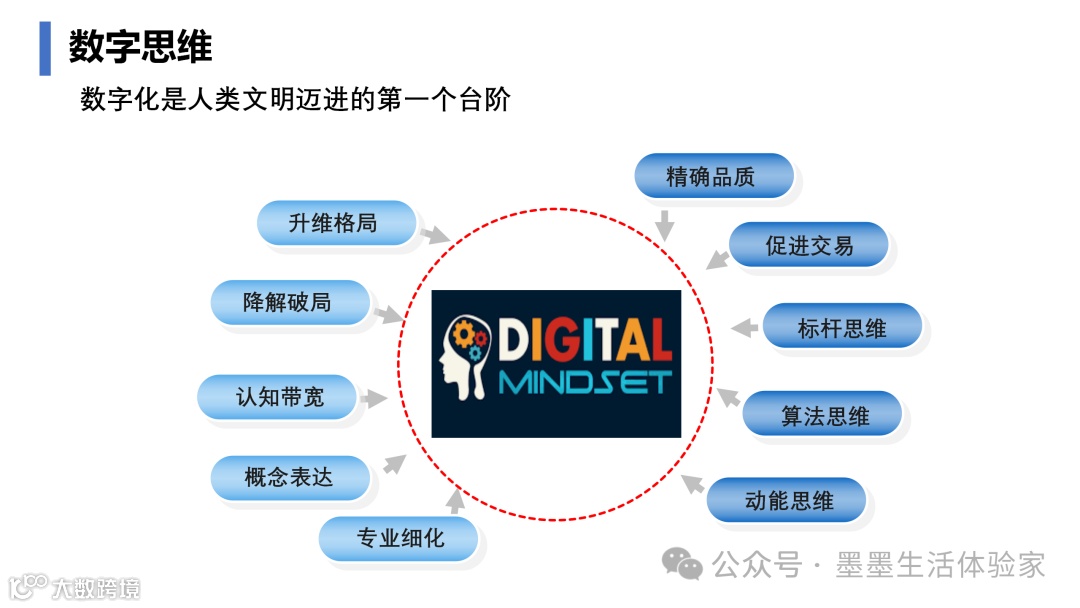 数字思维

数字化是人类文明迈进的第一个台阶

升维格局

降解破局

认知带宽

概念表达

专业细化

DIGITAL MINDSET

精确品质

促进交易

标杆思维

算法思维

动能思维

公众号 · 墨墨生活体验家

大数跨境